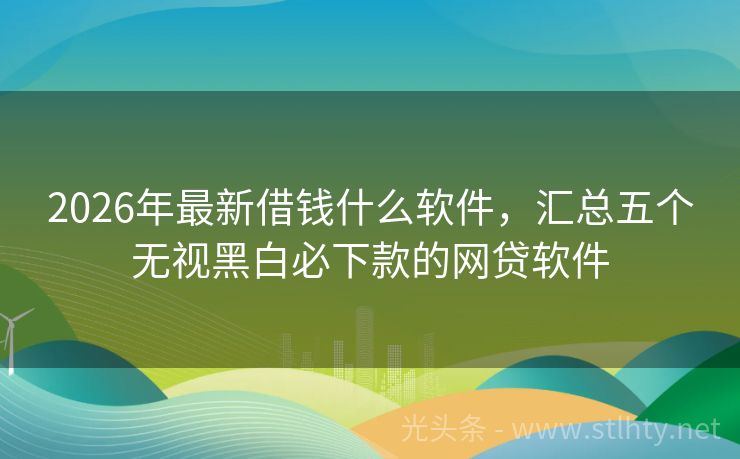 2026年最新借钱什么软件，汇总五个无视黑白必下款的网贷软件

光头条 - www.stlhty.net